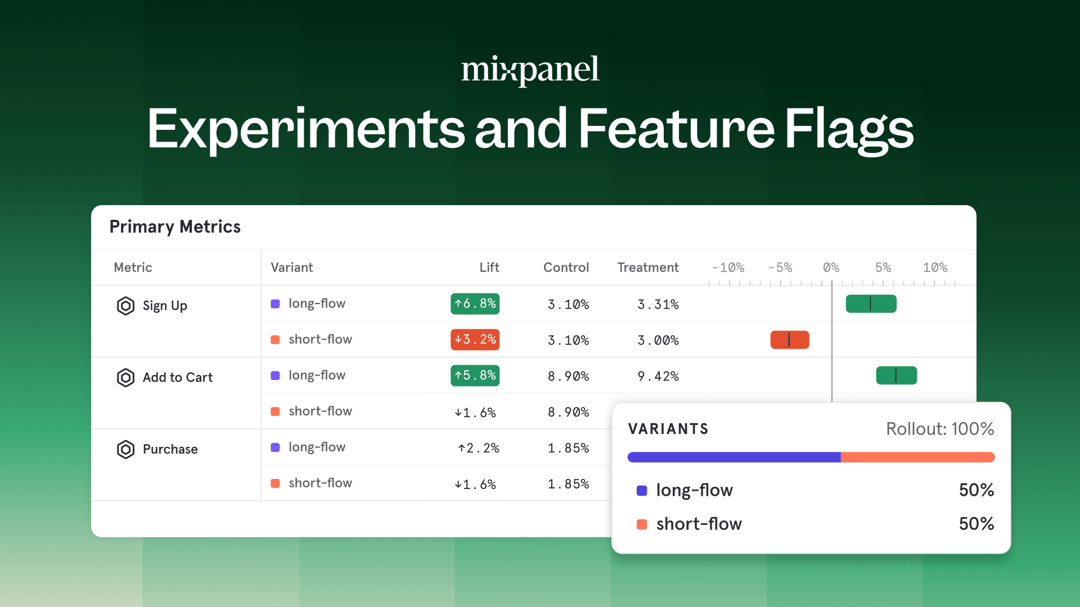 mixpanel

Experiments and Feature Flags

Primary Metrics

| Metric | Variant | Lift | Control | Treatment | -10% -5% 0% 5% 10% |
|---|---|---|---|---|---|
| Sign Up | long-flow | ↑6.8% | 3.10% | 3.31% | |
| | short-flow | ↓3.2% | 3.10% | 3.00% | |
| Add to Cart | long-flow | ↑5.8% | 8.90% | 9.42% | |
| | short-flow | ↓1.6% | 8.90% | | |
| Purchase | long-flow | ↑2.2% | 1.85% | | |
| | short-flow | ↓1.6% | 1.85% | | |

VARIANTS Rollout: 100%

long-flow 50%

short-flow 50%